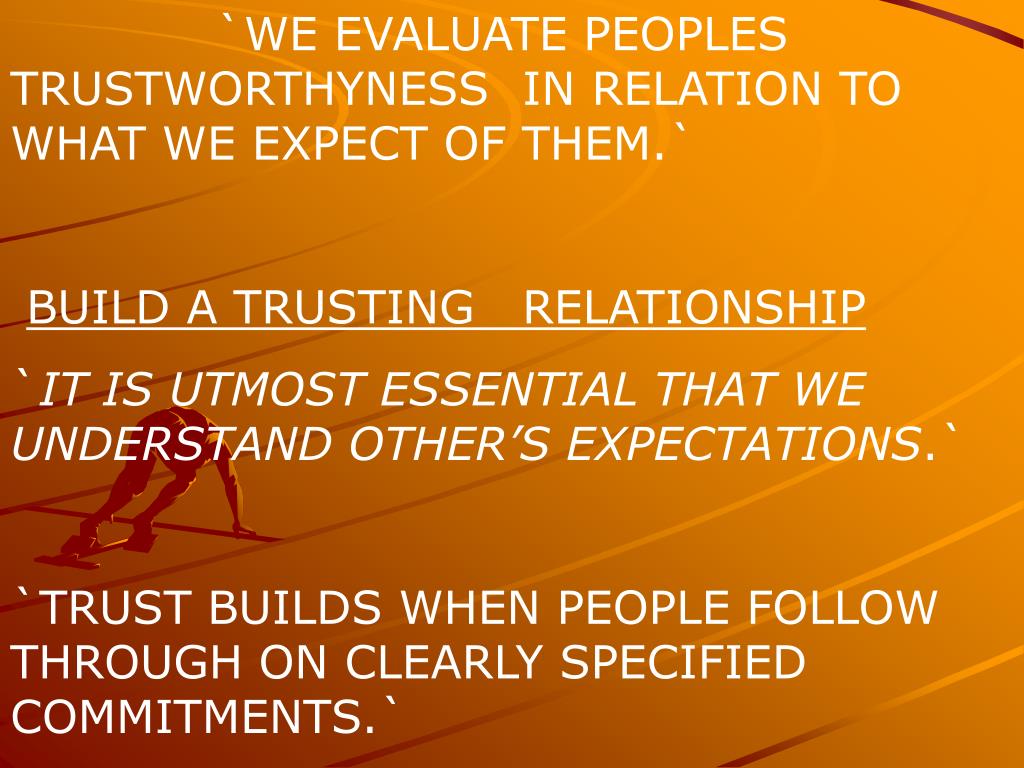 `WE EVALUATE PEOPLES TRUSTWORTHYNESS IN RELATION TO WHAT WE EXPECT OF THEM.`

BUILD A TRUSTING RELATIONSHIP

`IT IS UTMOST ESSENTIAL THAT WE UNDERSTAND OTHER'S EXPECTATIONS.`

`TRUST BUILDS WHEN PEOPLE FOLLOW THROUGH ON CLEARLY SPECIFIED COMMITMENTS.`